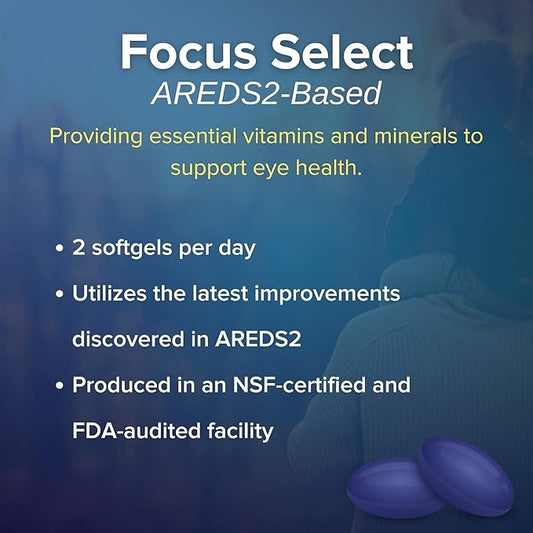 Focus Select
AREDS2-Based

Providing essential vitamins and minerals to support eye health.

• 2 softgels per day
• Utilizes the latest improvements discovered in AREDS2
• Produced in an NSF-certified and FDA-audited facility